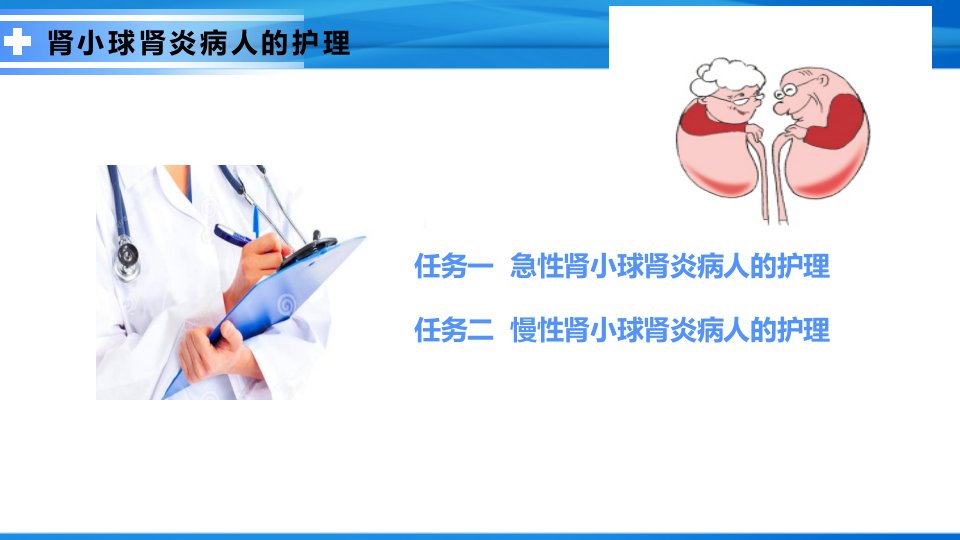 肾小球肾炎病人的护理

任务一 急性肾小球肾炎病人的护理

任务二 慢性肾小球肾炎病人的护理